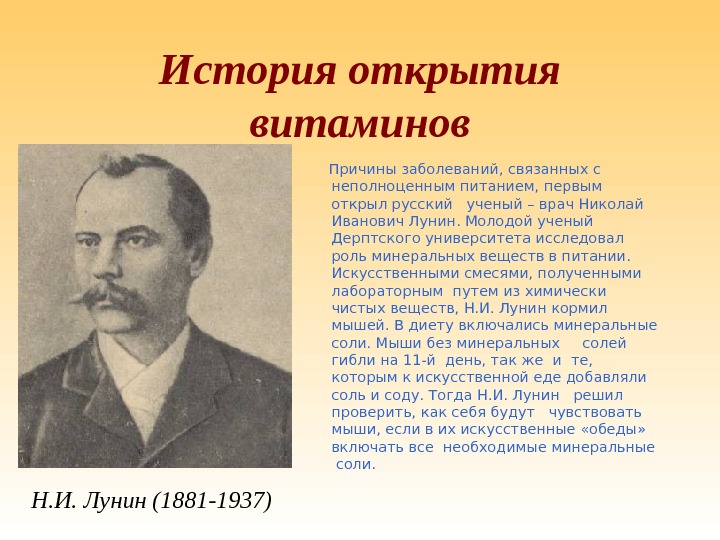 История открытия витаминов

Причины заболеваний, связанных с неполноценным питанием, первым открыл русский ученый – врач Николай Иванович Лунин. Молодой ученый Дерптского университета исследовал роль минеральных веществ в питании. Искусственными смесями, полученными лабораторным путем из химически чистых веществ, Н.И. Лунин кормил мышей. В диету включались минеральные соли. Мыши без минеральных солей гибли на 11-й день, так же и те, которым к искусственной еде добавляли соль и соду. Тогда Н.И. Лунин решил проверить, как себя будут чувствовать мыши, если в их искусственные «обеды» включать все необходимые минеральные соли.

Н.И. Лунин (1881-1937)